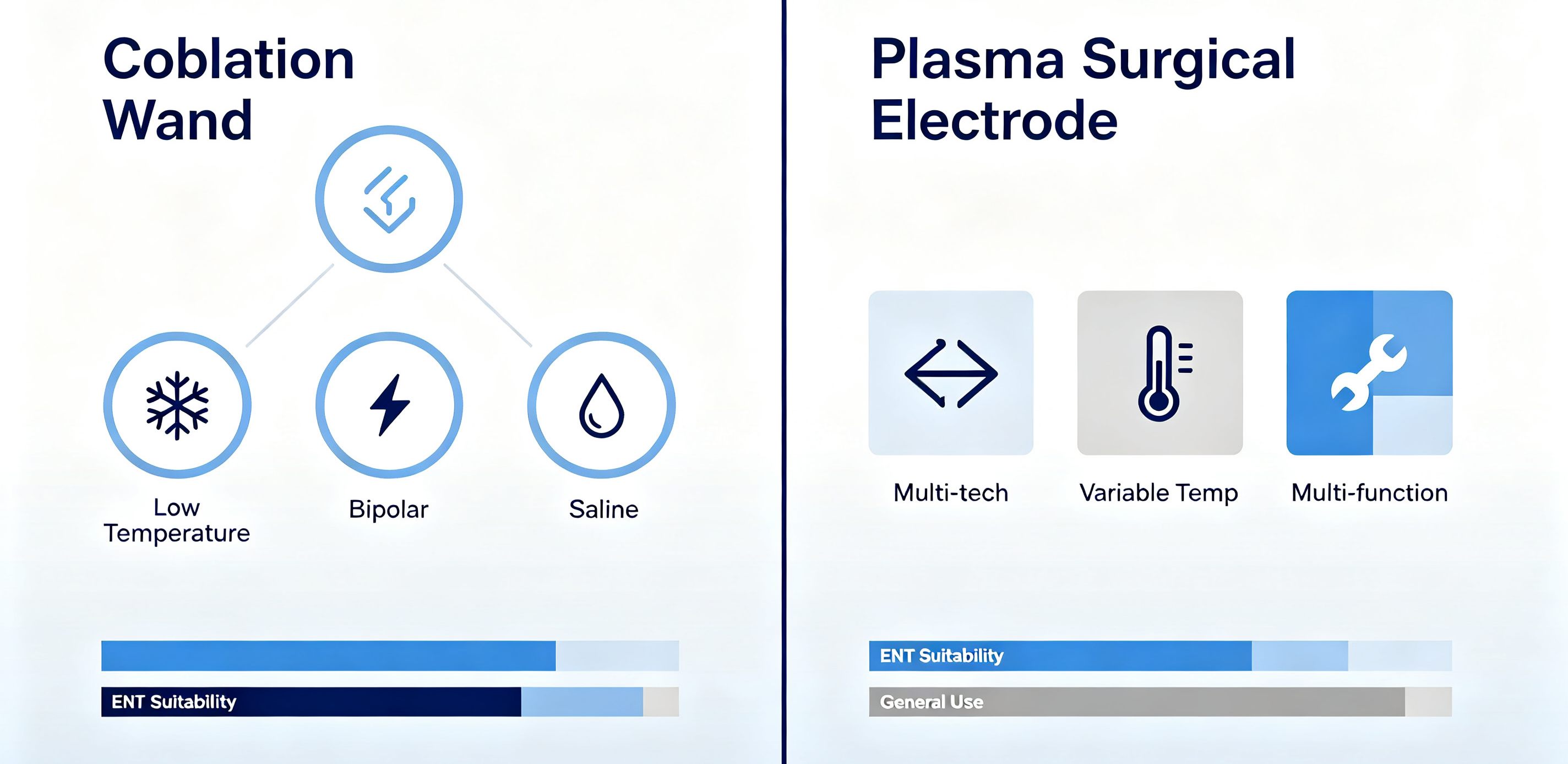 Coblation Wand

Low Temperature

Bipolar

Saline

ENT Suitability

Plasma Surgical Electrode

Multi-tech

Variable Temp

Multi-function

ENT Suitability

General Use